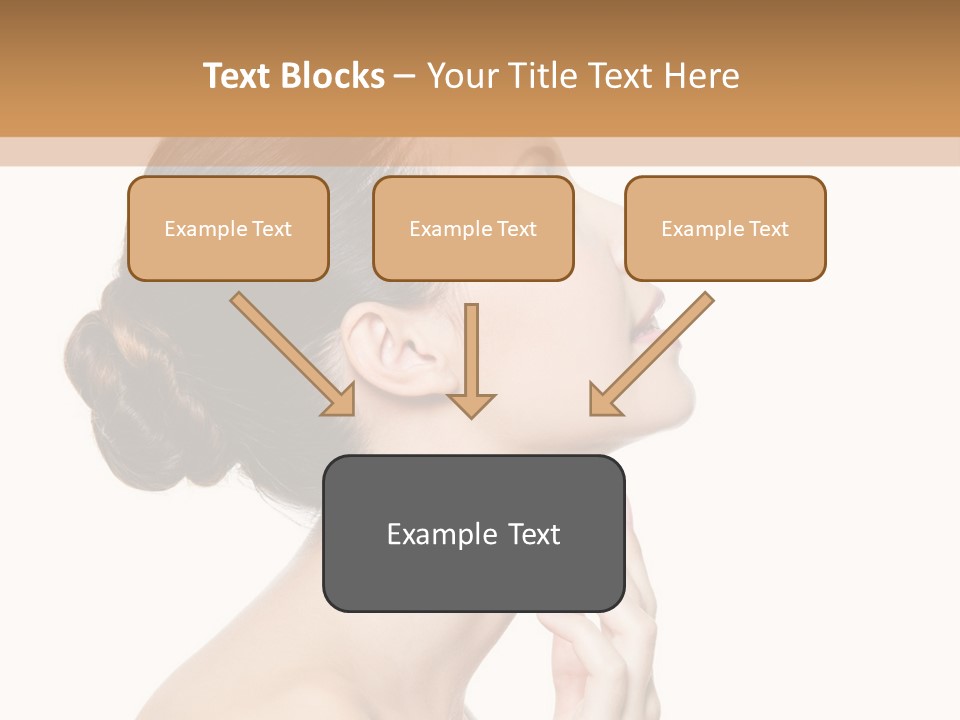 Text Blocks – Your Title Text Here

Example Text

Example Text

Example Text

Example Text